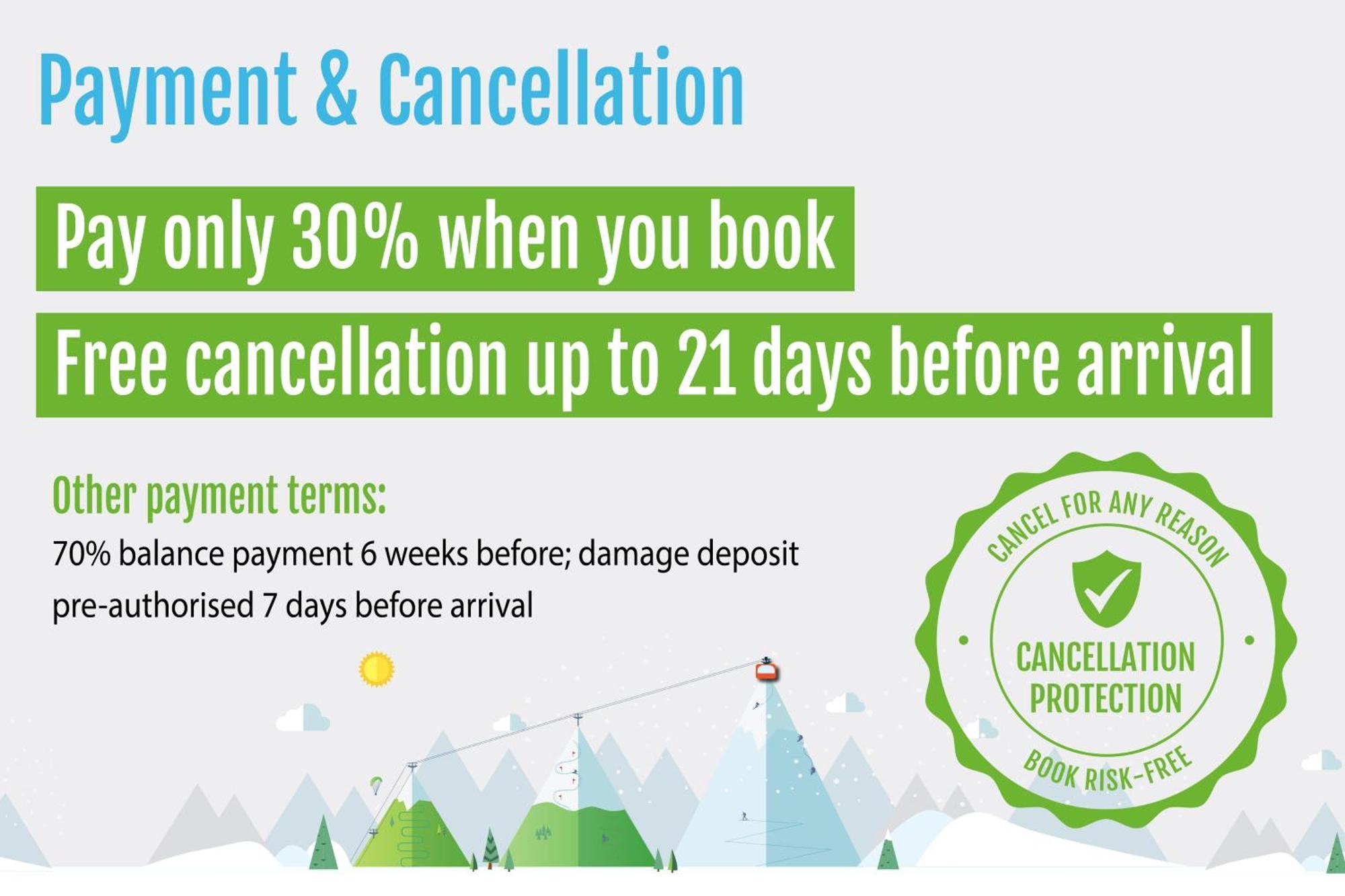 Payment & Cancellation

Pay only 30% when you book

Free cancellation up to 21 days before arrival

Other payment terms:

70% balance payment 6 weeks before; damage deposit pre-authorised 7 days before arrival

CANCEL FOR ANY REASON

CANCELLATION PROTECTION

BOOK RISK-FREE